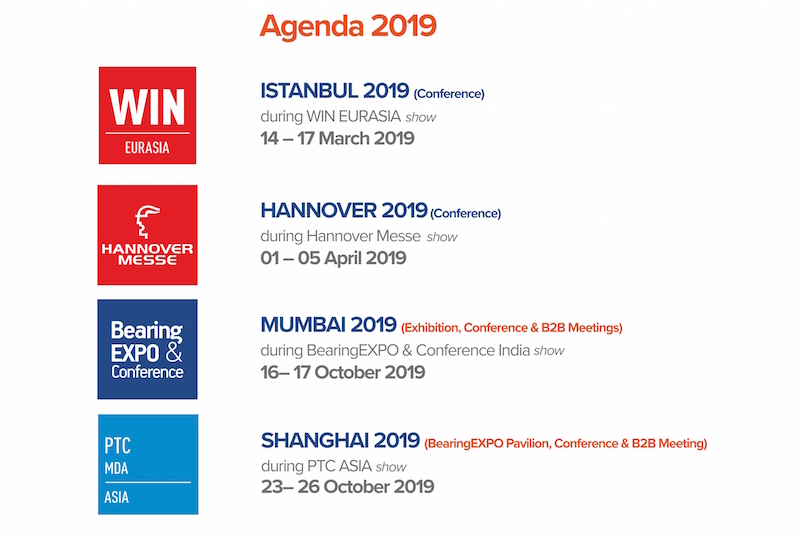 Agenda 2019

WIN
EURASIA

ISTANBUL 2019 (Conference)
during WIN EURASIA show
14 – 17 March 2019

HANNOVER MESSE

HANNOVER 2019 (Conference)
during Hannover Messe show
01 – 05 April 2019

Bearing EXPO & Conference

MUMBAI 2019 (Exhibition, Conference & B2B Meetings)
during BearingEXPO & Conference India show
16– 17 October 2019

PTC
MDA
ASIA

SHANGHAI 2019 (BearingEXPO Pavilion, Conference & B2B Meeting)
during PTC ASIA show
23– 26 October 2019